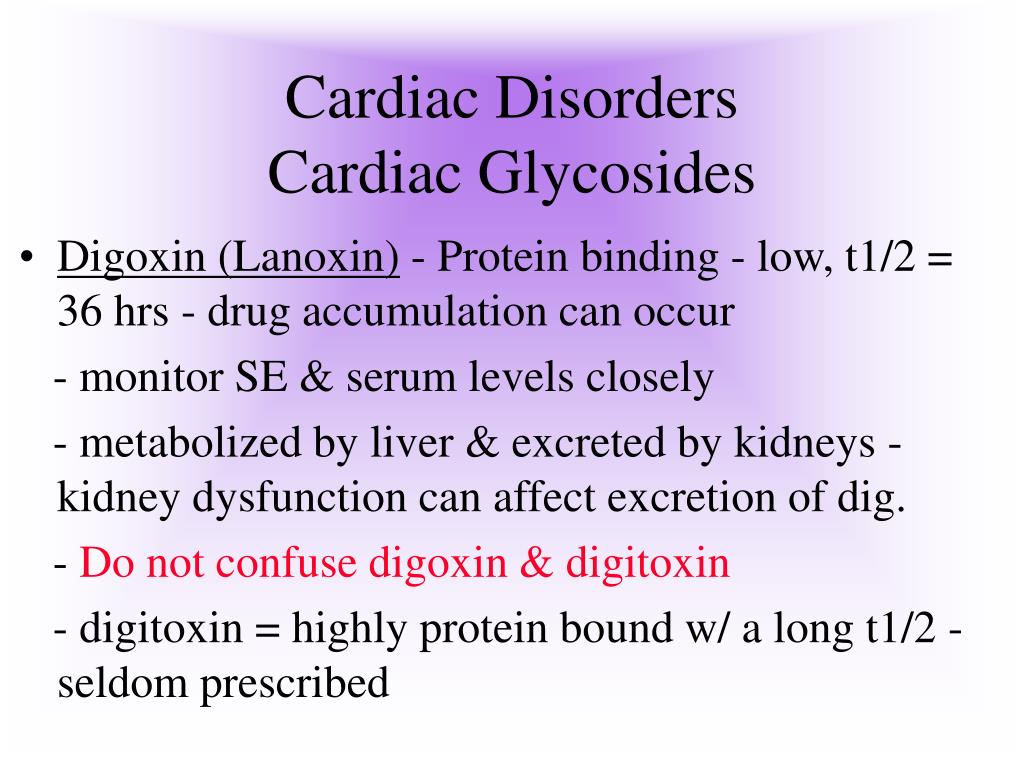 Cardiac Disorders
Cardiac Glycosides

• Digoxin (Lanoxin) - Protein binding - low, t1/2 = 36 hrs - drug accumulation can occur

- monitor SE & serum levels closely

- metabolized by liver & excreted by kidneys - kidney dysfunction can affect excretion of dig.

- Do not confuse digoxin & digitoxin

- digitoxin = highly protein bound w/ a long t1/2 - seldom prescribed